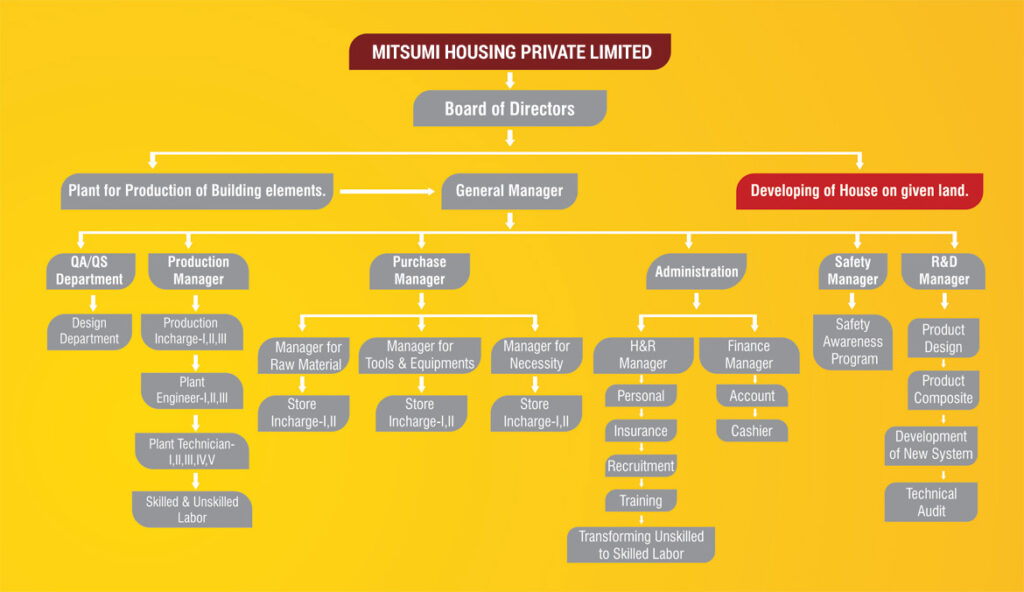 MITSUMI HOUSING PRIVATE LIMITED

Board of Directors

Plant for Production of Building elements.

General Manager

Developing of House on given land.

QA/QS Department

Design Department

Production Manager

Production Incharge-I,II,III

Plant Engineer-I,II,III

Plant Technician-I,II,III,IV,V

Skilled & Unskilled Labor

Purchase Manager

Manager for Raw Material

Store Incharge-I,II

Manager for Tools & Equipments

Store Incharge-I,II

Manager for Necessity

Store Incharge-I,II

Administration

H&R Manager

Personal

Insurance

Recruitment

Training

Transforming Unskilled to Skilled Labor

Finance Manager

Account

Cashier

Safety Manager

Safety Awareness Program

R&D Manager

Product Design

Product Composite

Development of New System

Technical Audit